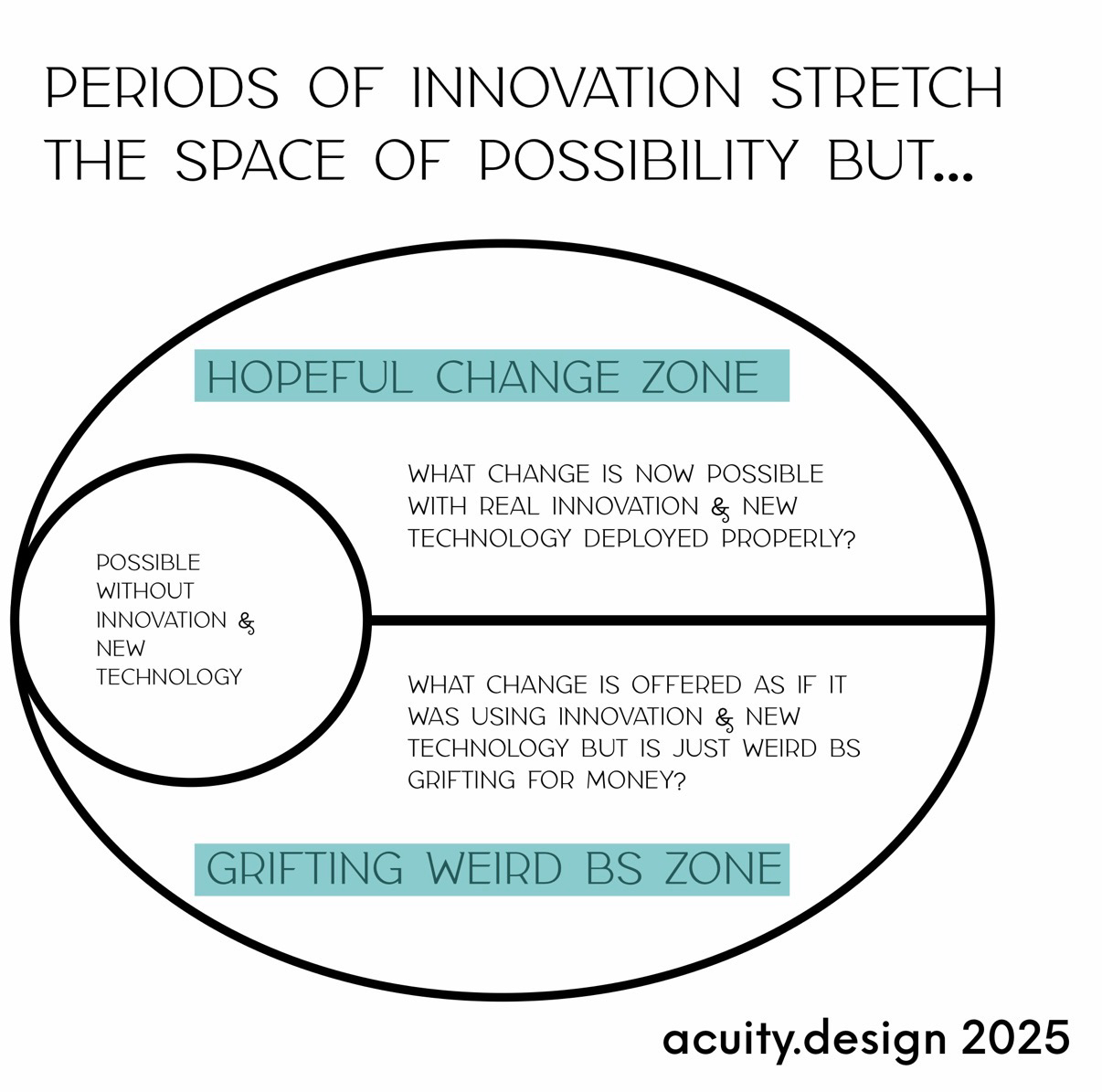 PERIODS OF INNOVATION STRETCH THE SPACE OF POSSIBILITY BUT...

HOPEFUL CHANGE ZONE

WHAT CHANGE IS NOW POSSIBLE WITH REAL INNOVATION & NEW TECHNOLOGY DEPLOYED PROPERLY?

POSSIBLE WITHOUT INNOVATION & NEW TECHNOLOGY

WHAT CHANGE IS OFFERED AS IF IT WAS USING INNOVATION & NEW TECHNOLOGY BUT IS JUST WEIRD BS GRIFTING FOR MONEY?

GRIFTING WEIRD BS ZONE

acuity.design 2025